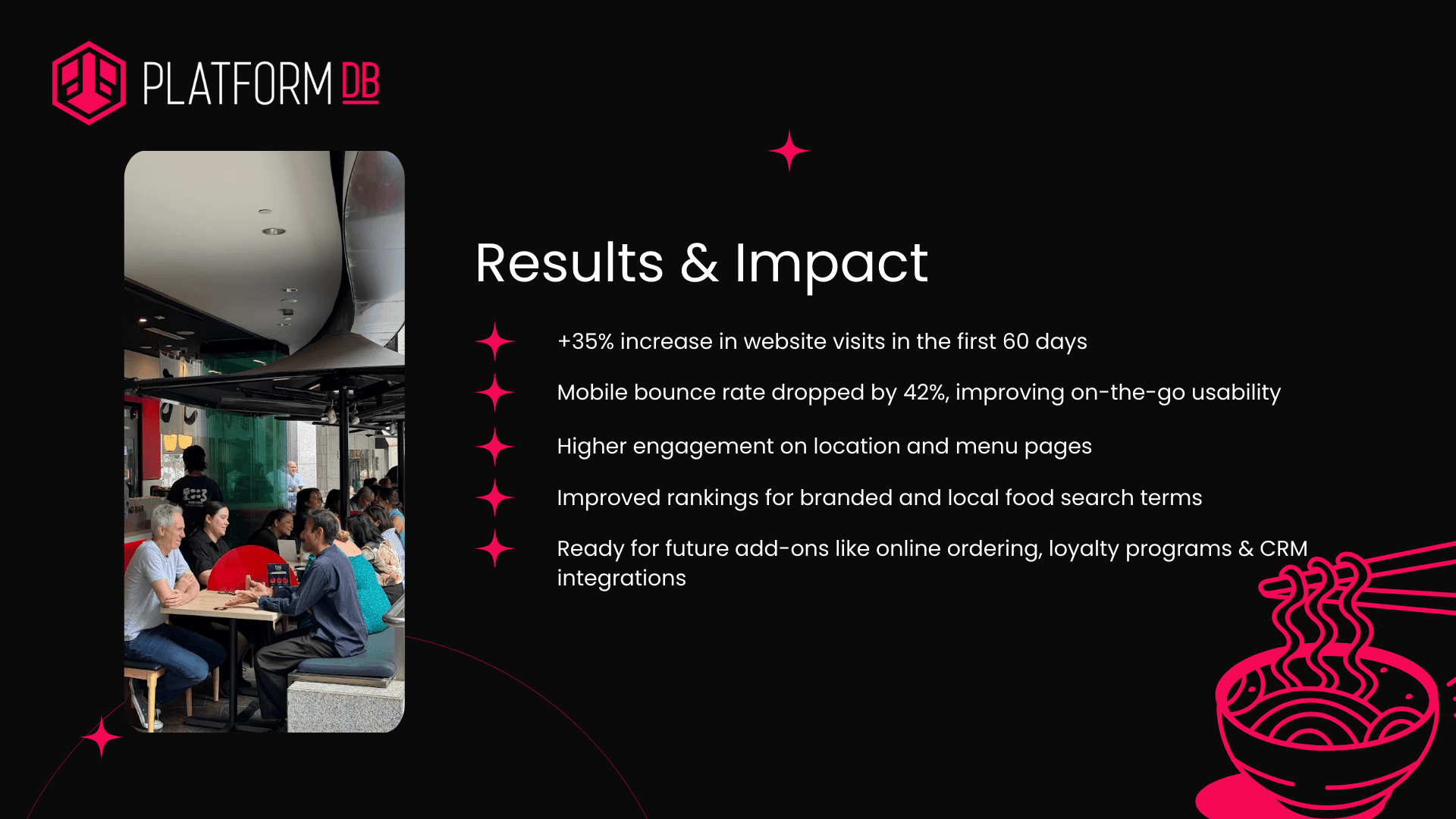 PLATFORM DB

Results & Impact

+35% increase in website visits in the first 60 days

Mobile bounce rate dropped by 42%, improving on-the-go usability

Higher engagement on location and menu pages

Improved rankings for branded and local food search terms

Ready for future add-ons like online ordering, loyalty programs & CRM integrations